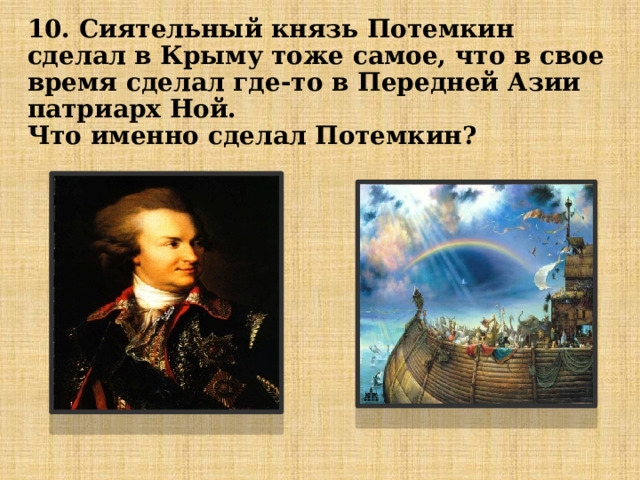 10. Сиятельный князь Потемкин сделал в Крыму тоже самое, что в свое время сделал где-то в Передней Азии патриарх Ной.
Что именно сделал Потемкин?